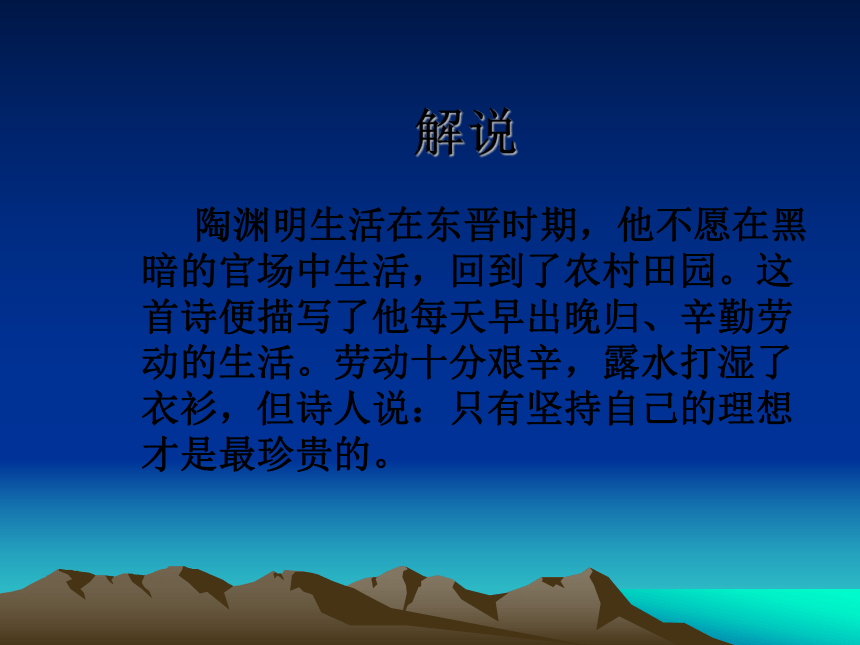 解说

陶渊明生活在东晋时期，他不愿在黑暗的官场中生活，回到了农村田园。这首诗便描写了他每天早出晚归、辛勤劳动的生活。劳动十分艰辛，露水打湿了衣衫，但诗人说：只有坚持自己的理想才是最珍贵的。